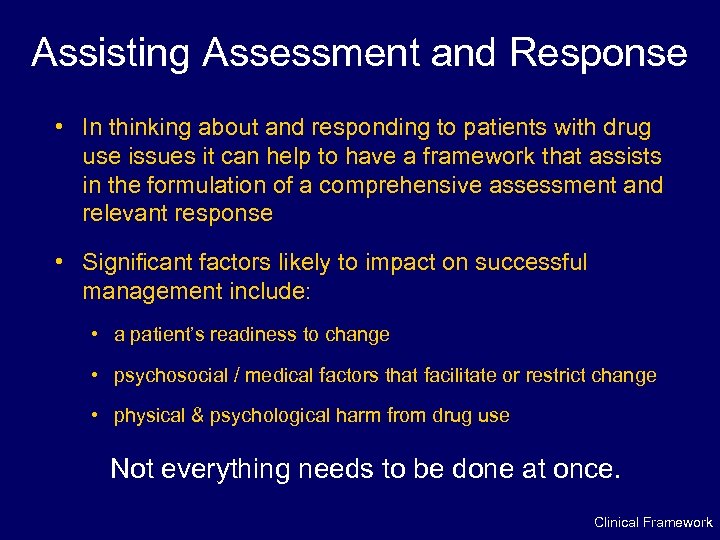 Assisting Assessment and Response

• In thinking about and responding to patients with drug use issues it can help to have a framework that assists in the formulation of a comprehensive assessment and relevant response

• Significant factors likely to impact on successful management include:

• a patient's readiness to change

• psychosocial / medical factors that facilitate or restrict change

• physical & psychological harm from drug use

Not everything needs to be done at once.

Clinical Framework